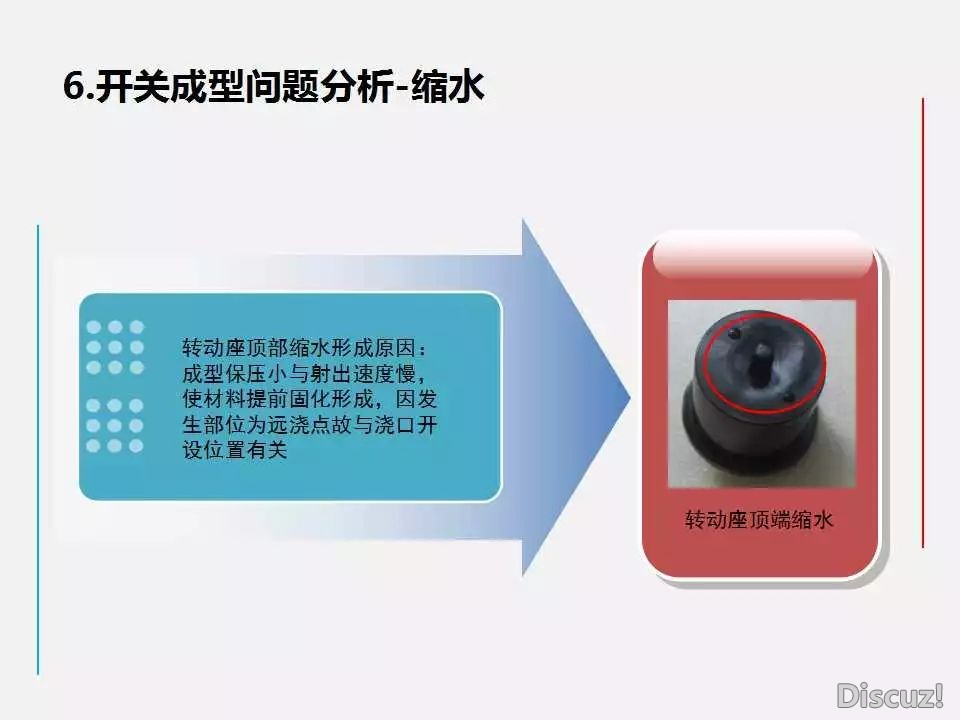 6.开关成型问题分析-缩水

转动座顶部缩水形成原因：成型保压小与射出速度慢，使材料提前固化形成，因发生部位为远浇点故与浇口开设位置有关

转动座顶端缩水

Discuz!